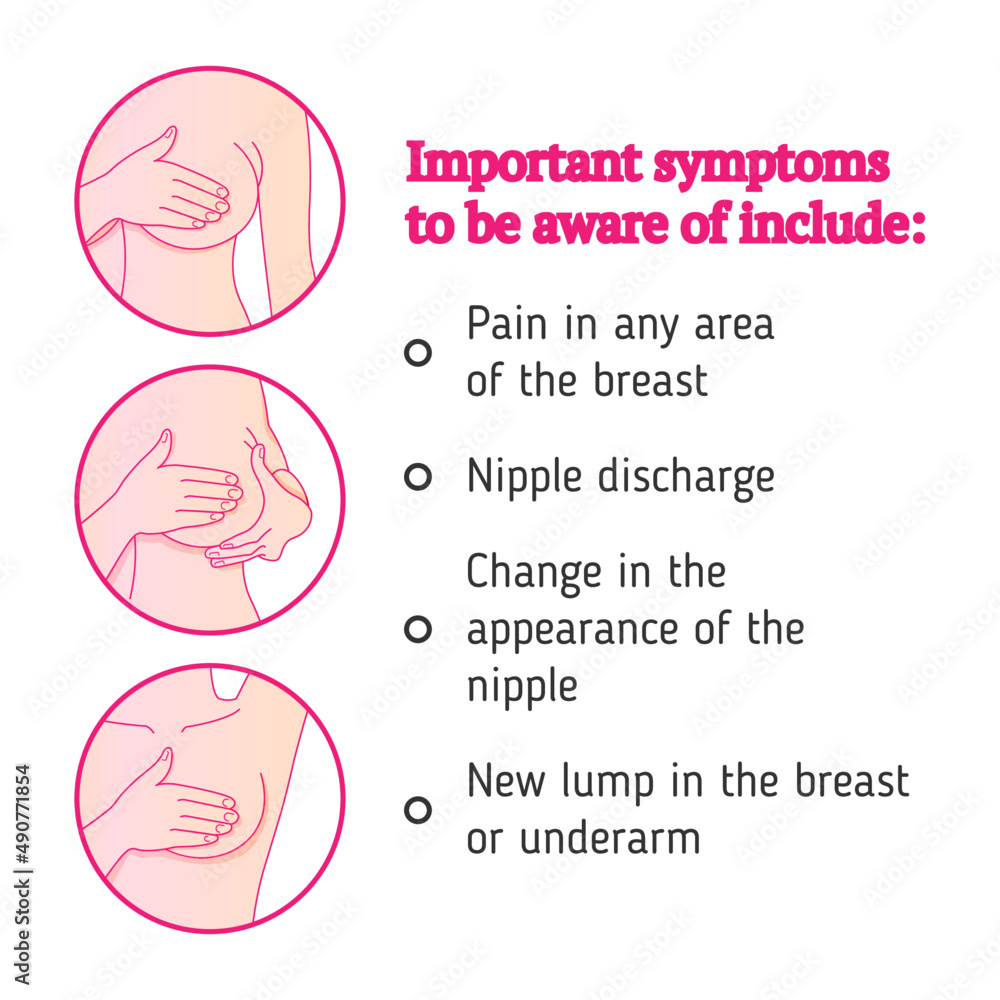 Important symptoms to be aware of include:

Pain in any area of the breast

Nipple discharge

Change in the appearance of the nipple

New lump in the breast or underarm

Adobe Stock | #490771854